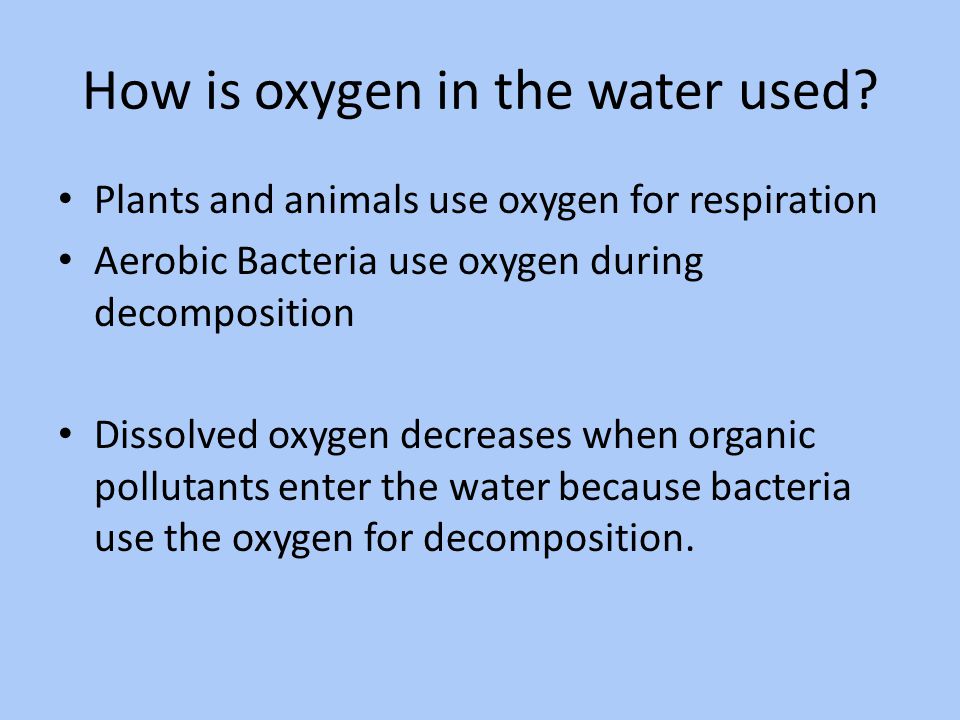 How is oxygen in the water used?

• Plants and animals use oxygen for respiration
• Aerobic Bacteria use oxygen during decomposition

• Dissolved oxygen decreases when organic pollutants enter the water because bacteria use the oxygen for decomposition.